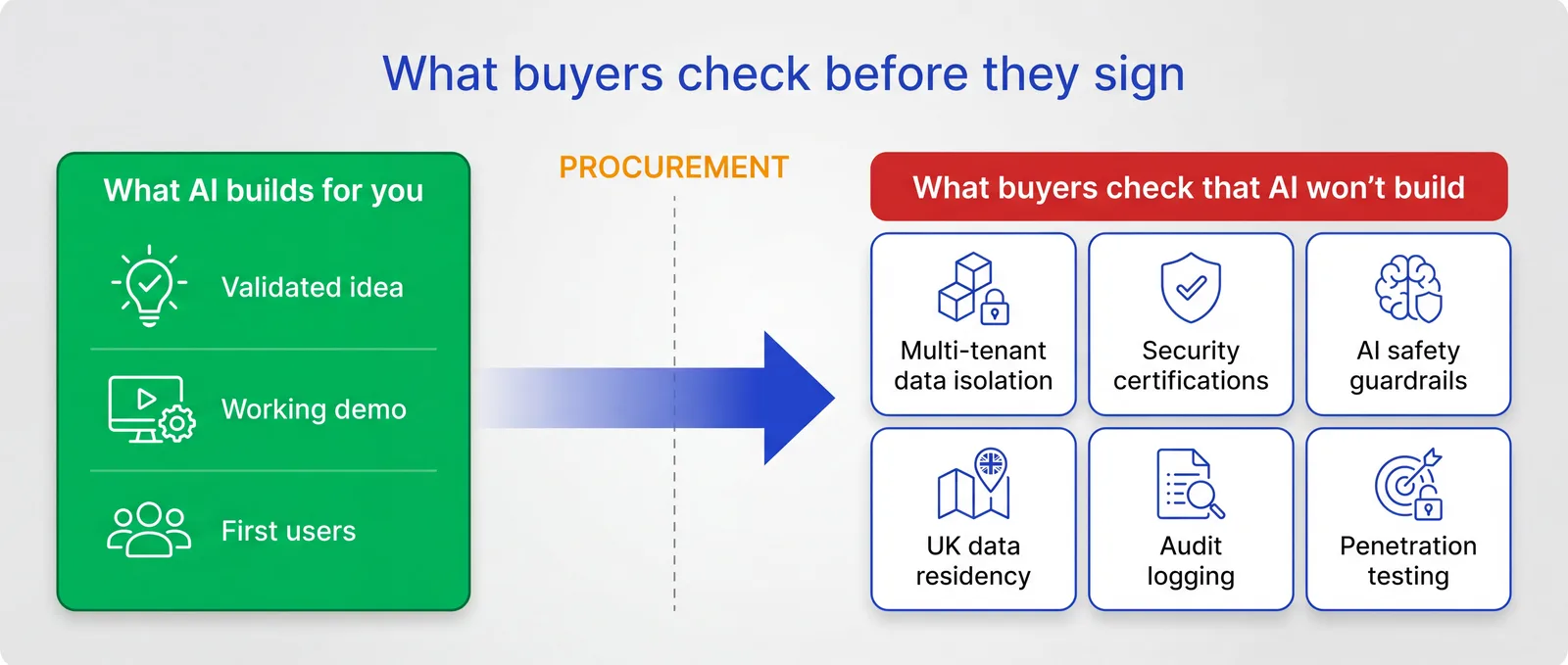 What buyers check before they sign

What AI builds for you

Validated idea

Working demo

First users

PROCUREMENT

What buyers check that AI won't build

Multi-tenant data isolation

Security certifications

AI safety guardrails

UK data residency

Audit logging

Penetration testing